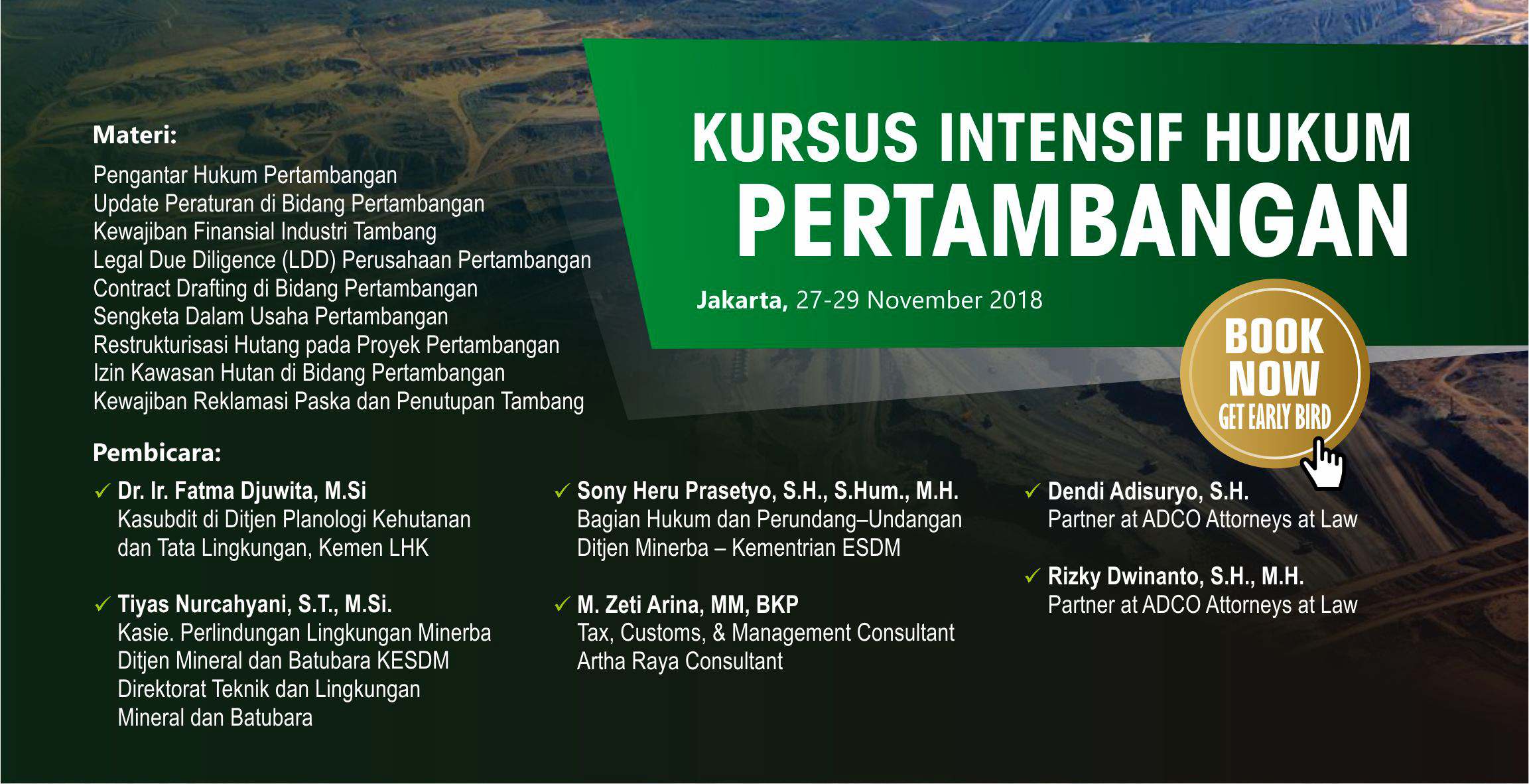 KURSUS INTENSIF HUKUM
PERTAMBANGAN

Jakarta, 27-29 November 2018

BOOK NOW
GET EARLY BIRD

Materi:
Pengantar Hukum Pertambangan
Update Peraturan di Bidang Pertambangan
Kewajiban Finansial Industri Tambang
Legal Due Diligence (LDD) Perusahaan Pertambangan
Contract Drafting di Bidang Pertambangan
Sengketa Dalam Usaha Pertambangan
Restrukturisasi Hutang pada Proyek Pertambangan
Izin Kawasan Hutan di Bidang Pertambangan
Kewajiban Reklamasi Paska dan Penutupan Tambang

Pembicara:
✓ Dr. Ir. Fatma Djuwita, M.Si
Kasubdit di Ditjen Planologi Kehutanan dan Tata Lingkungan, Kemen LHK

✓ Tiyas Nurcahyani, S.T., M.Si.
Kasie. Perlindungan Lingkungan Minerba
Ditjen Mineral dan Batubara KESDM
Direktorat Teknik dan Lingkungan Mineral dan Batubara

✓ Sony Heru Prasetyo, S.H., S.Hum., M.H.
Bagian Hukum dan Perundang–Undangan
Ditjen Minerba – Kementrian ESDM

✓ M. Zeti Arina, MM, BKP
Tax, Customs, & Management Consultant
Artha Raya Consultant

✓ Dendi Adisuryo, S.H.
Partner at ADCO Attorneys at Law

✓ Rizky Dwinanto, S.H., M.H.
Partner at ADCO Attorneys at Law